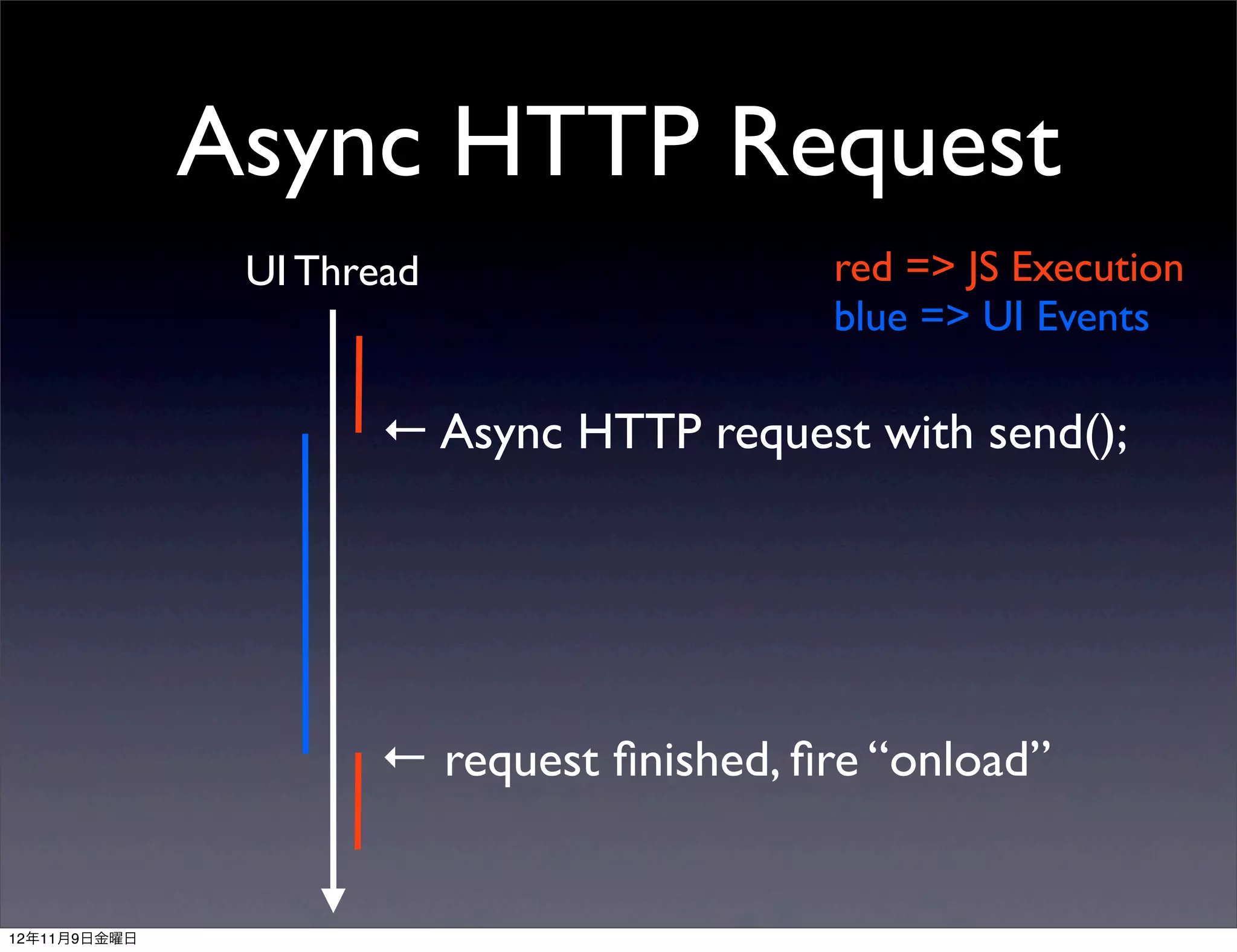 Async HTTP Request

UI Thread

red => JS Execution
blue => UI Events

← Async HTTP request with send();

← request finished, fire “onload”

12年11月9日金曜日